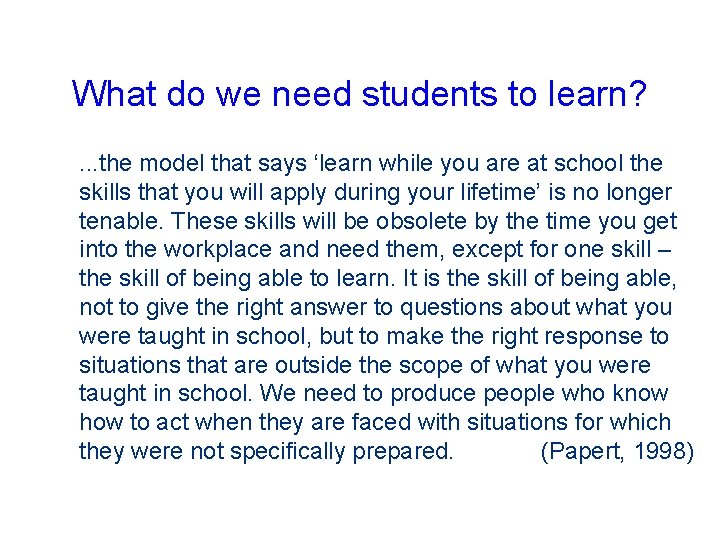 What do we need students to learn?

...the model that says ‘learn while you are at school the skills that you will apply during your lifetime’ is no longer tenable. These skills will be obsolete by the time you get into the workplace and need them, except for one skill – the skill of being able to learn. It is the skill of being able, not to give the right answer to questions about what you were taught in school, but to make the right response to situations that are outside the scope of what you were taught in school. We need to produce people who know how to act when they are faced with situations for which they were not specifically prepared. (Papert, 1998)